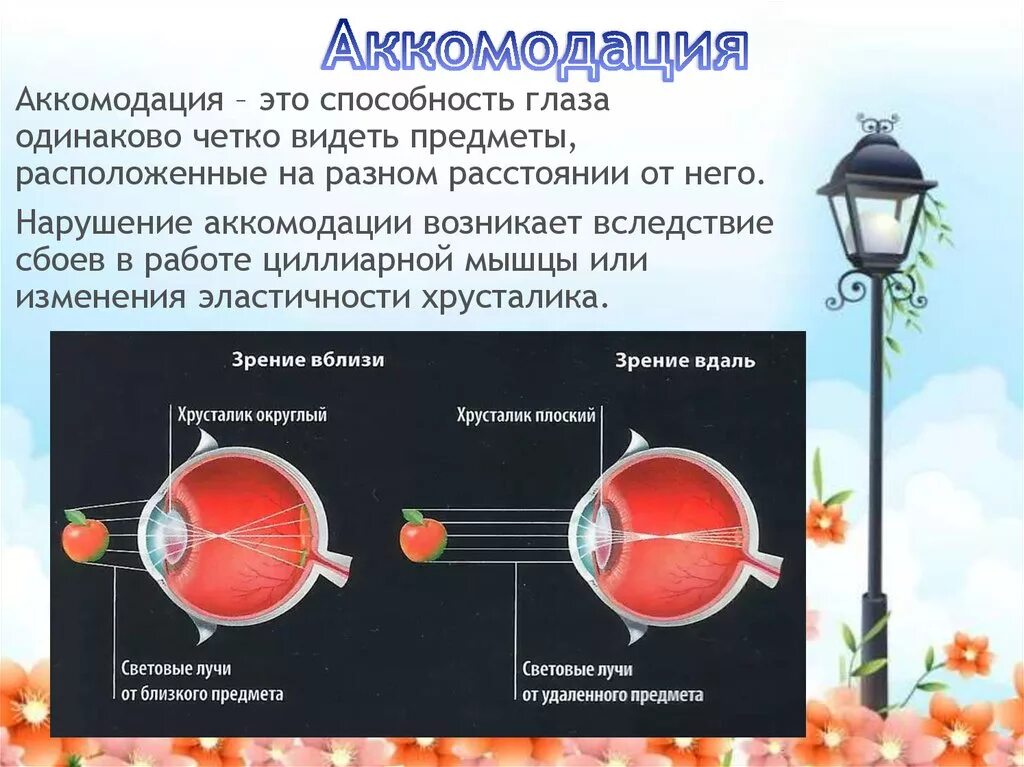 Аккомодация

Аккомодация – это способность глаза одинаково четко видеть предметы, расположенные на разном расстоянии от него.

Нарушение аккомодации возникает вследствие сбоев в работе циллиарной мышцы или изменения эластичности хрусталика.

Зрение вблизи

Хрусталик округлый

Световые лучи от близкого предмета

Зрение вдаль

Хрусталик плоский

Световые лучи от удаленного предмета